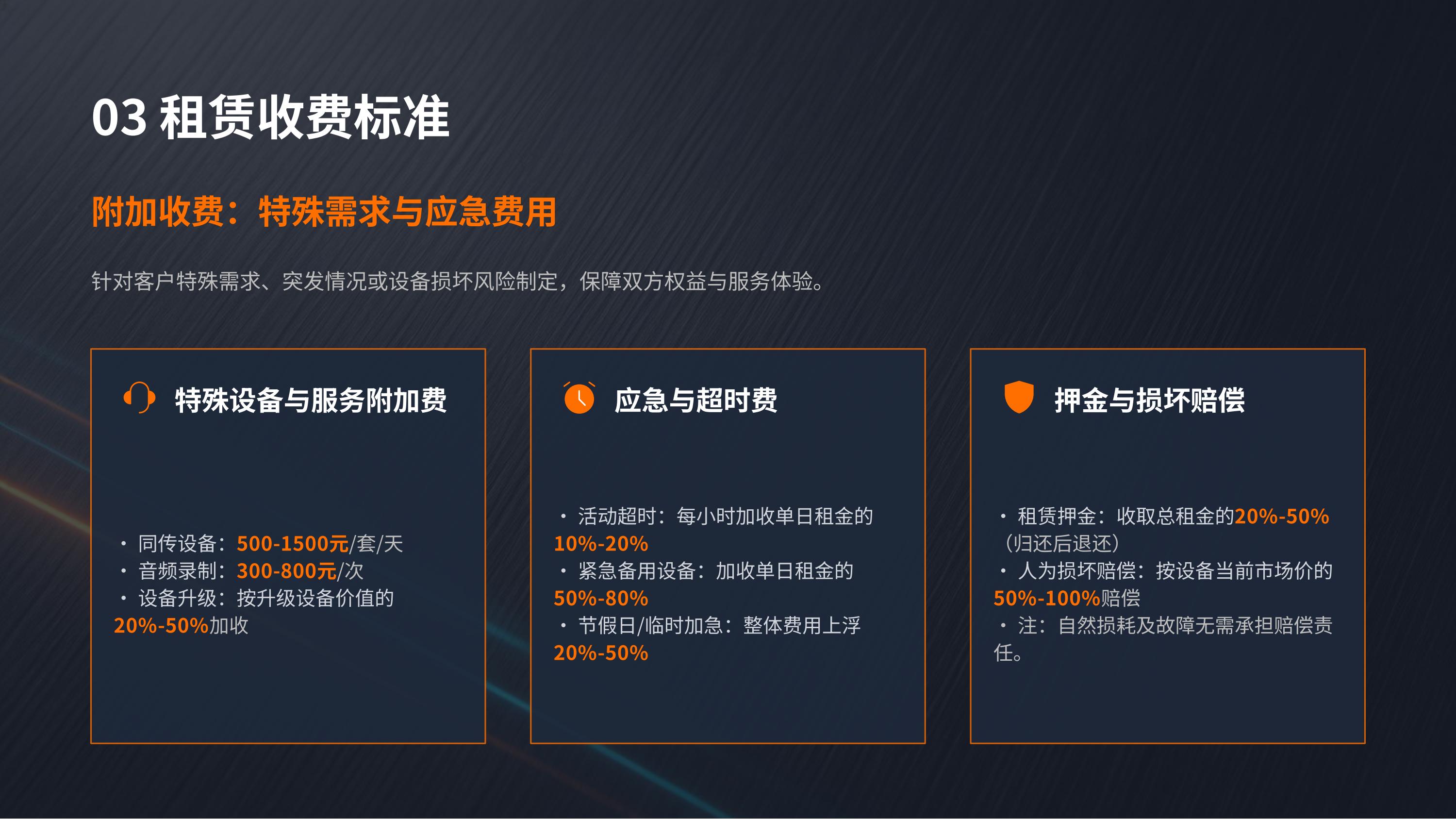 03 租赁收费标准

附加收费：特殊需求与应急费用

针对客户特殊需求、突发情况或设备损坏风险制定，保障双方权益与服务体验。

特殊设备与服务附加费

• 同传设备：500-1500元/套/天
• 音频录制：300-800元/次
• 设备升级：按升级设备价值的20%-50%加收

应急与超时费

• 活动超时：每小时加收单日租金的10%-20%
• 紧急备用设备：加收单日租金的50%-80%
• 节假日/临时加急：整体费用上浮20%-50%

押金与损坏赔偿

• 租赁押金：收取总租金的20%-50%（归还后退还）
• 人为损坏赔偿：按设备当前市场价的50%-100%赔偿
• 注：自然损耗及故障无需承担赔偿责任。